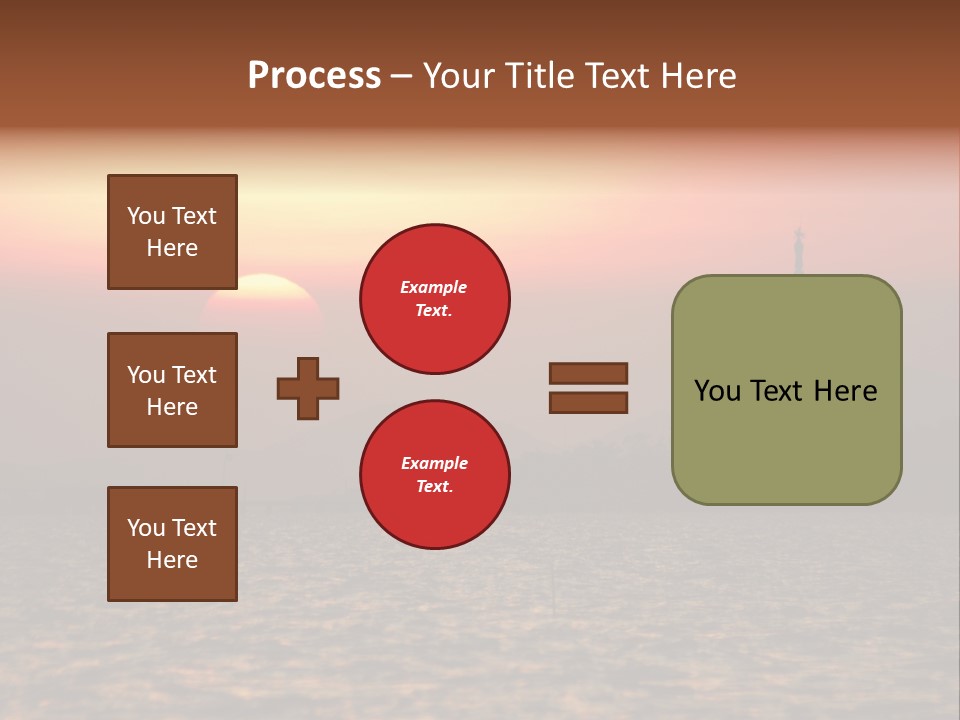 Process – Your Title Text Here

You Text Here

You Text Here

You Text Here

Example Text.

Example Text.

You Text Here